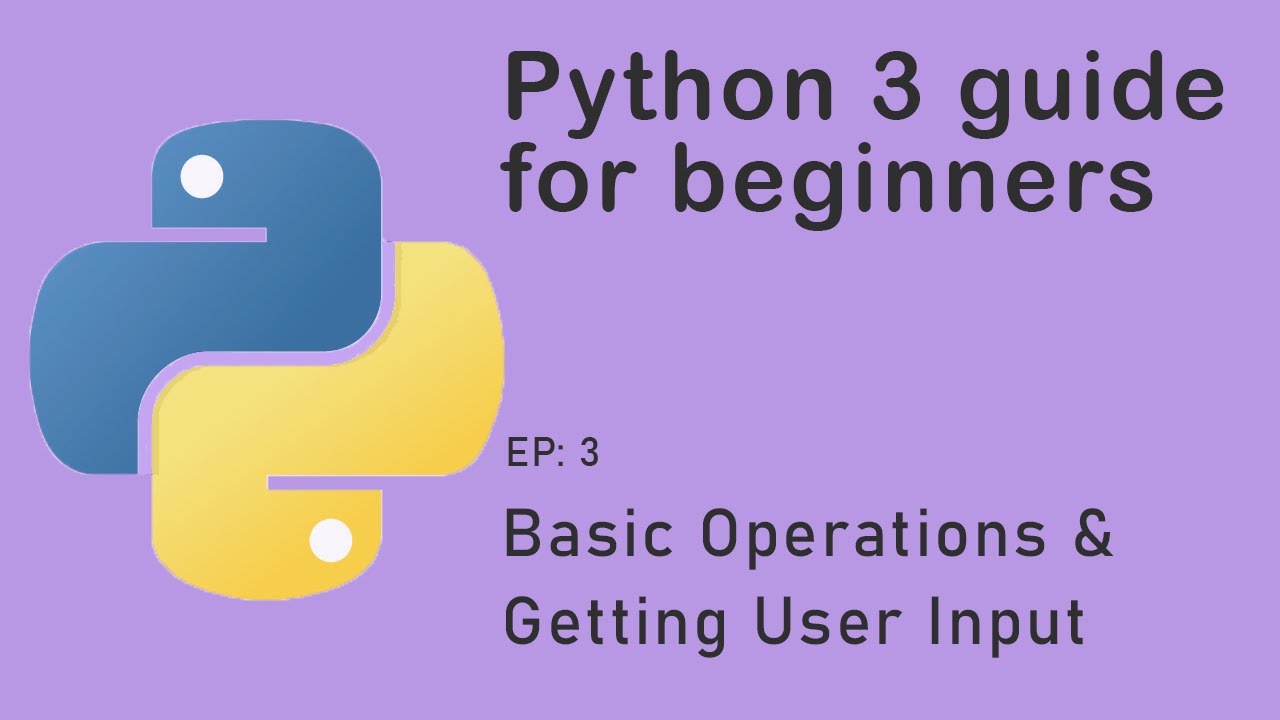 Python 3 guide for beginners

EP: 3

Basic Operations & Getting User Input